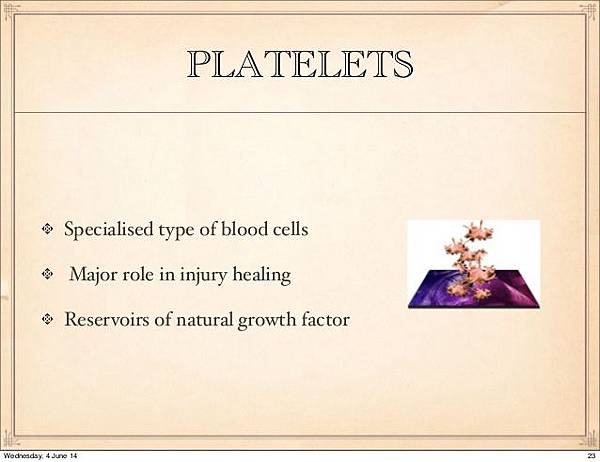 PLATELETS

❖ Specialised type of blood cells

❖ Major role in injury healing

❖ Reservoirs of natural growth factor

Wednesday, 4 June 14

23